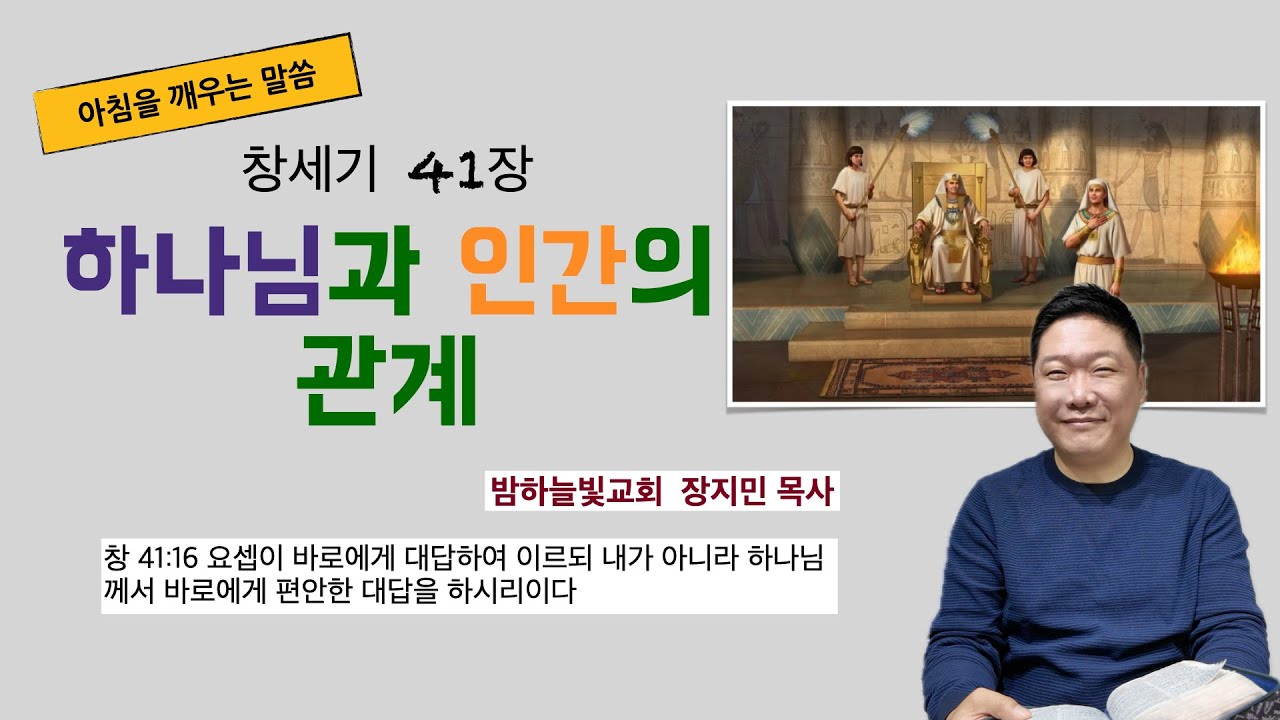 아침을 깨우는 말씀

창세기 41장

하나님과 인간의 관계

밤하늘빛교회 장지민 목사

창 41:16 요셉이 바로에게 대답하여 이르되 내가 아니라 하나님께서 바로에게 편안한 대답을 하시리이다